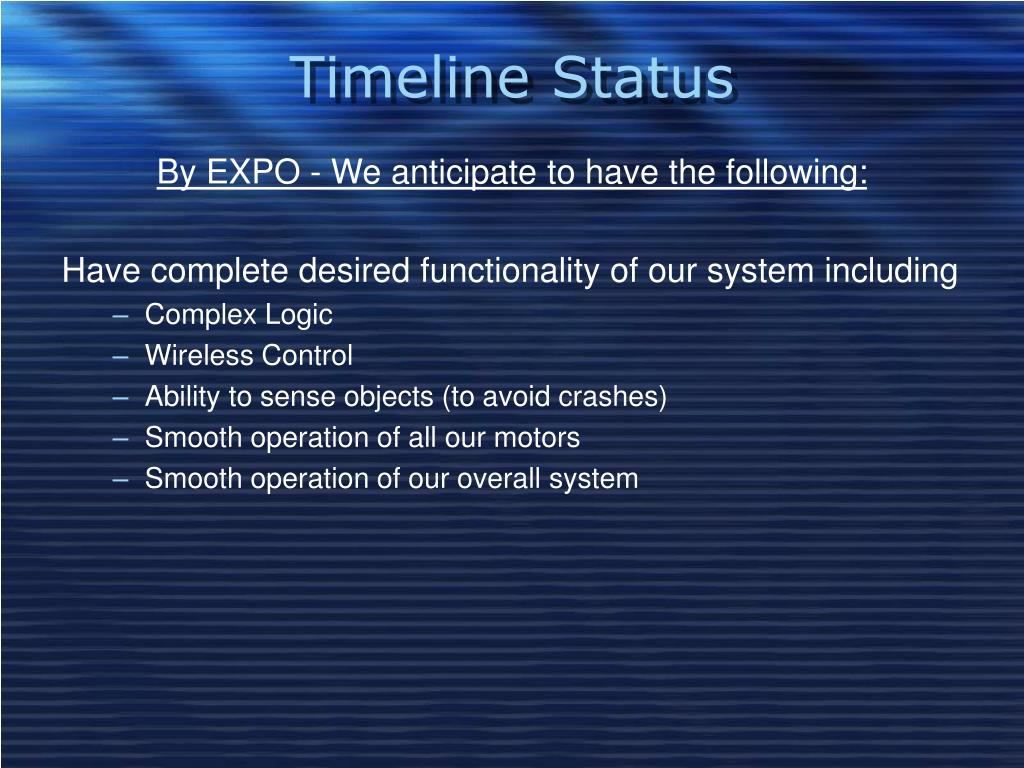 Timeline Status

By EXPO - We anticipate to have the following:

Have complete desired functionality of our system including

– Complex Logic
– Wireless Control
– Ability to sense objects (to avoid crashes)
– Smooth operation of all our motors
– Smooth operation of our overall system